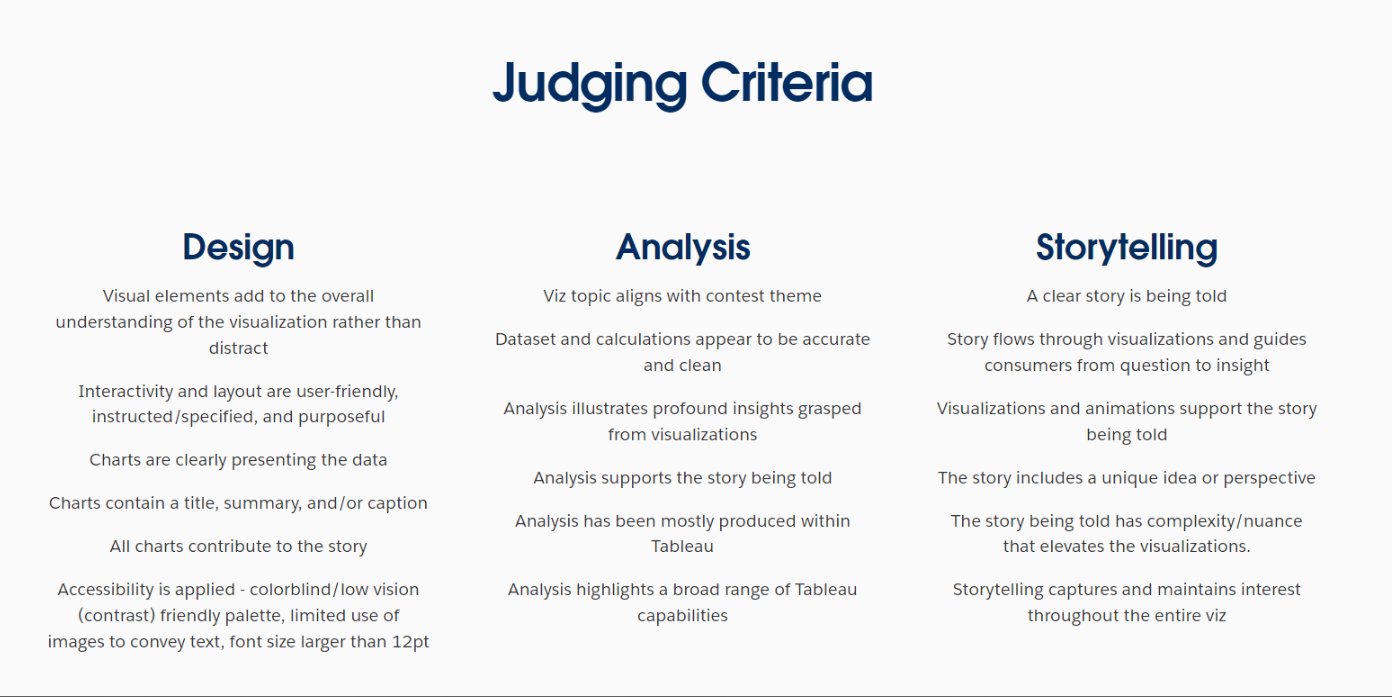 Judging Criteria

Design

Visual elements add to the overall understanding of the visualization rather than distract

Interactivity and layout are user-friendly, instructed/specified, and purposeful

Charts are clearly presenting the data

Charts contain a title, summary, and/or caption

All charts contribute to the story

Accessibility is applied - colorblind/low vision (contrast) friendly palette, limited use of images to convey text, font size larger than 12pt

Analysis

Viz topic aligns with contest theme

Dataset and calculations appear to be accurate and clean

Analysis illustrates profound insights grasped from visualizations

Analysis supports the story being told

Analysis has been mostly produced within Tableau

Analysis highlights a broad range of Tableau capabilities

Storytelling

A clear story is being told

Story flows through visualizations and guides consumers from question to insight

Visualizations and animations support the story being told

The story includes a unique idea or perspective

The story being told has complexity/nuance that elevates the visualizations.

Storytelling captures and maintains interest throughout the entire viz